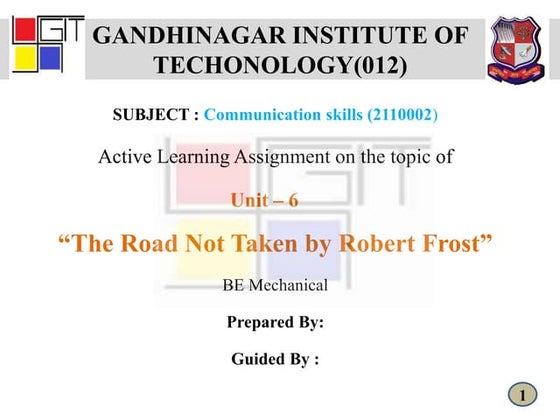 GIT

GANDHINAGAR INSTITUTE OF TECHONOLOGY(012)

SUBJECT : Communication skills (2110002)

Active Learning Assignment on the topic of

Unit – 6

“The Road Not Taken by Robert Frost”

BE Mechanical

Prepared By:

Guided By :

1